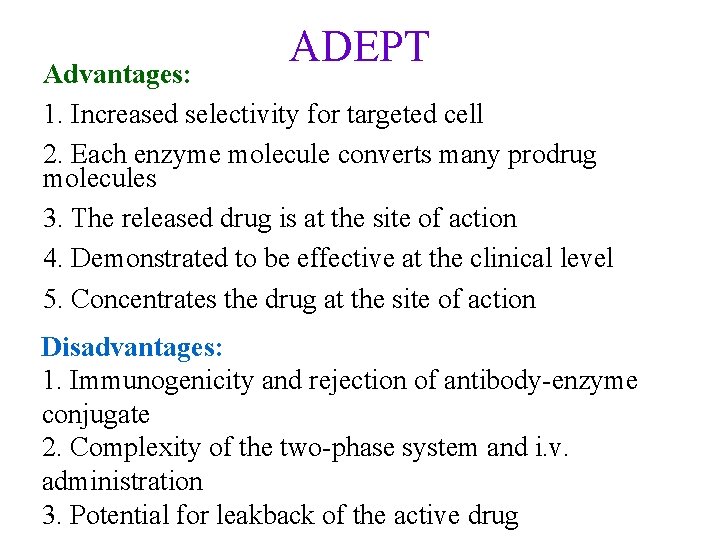 ADEPT

Advantages:

1. Increased selectivity for targeted cell

2. Each enzyme molecule converts many prodrug molecules

3. The released drug is at the site of action

4. Demonstrated to be effective at the clinical level

5. Concentrates the drug at the site of action

Disadvantages:

1. Immunogenicity and rejection of antibody-enzyme conjugate

2. Complexity of the two-phase system and i.v. administration

3. Potential for leakback of the active drug